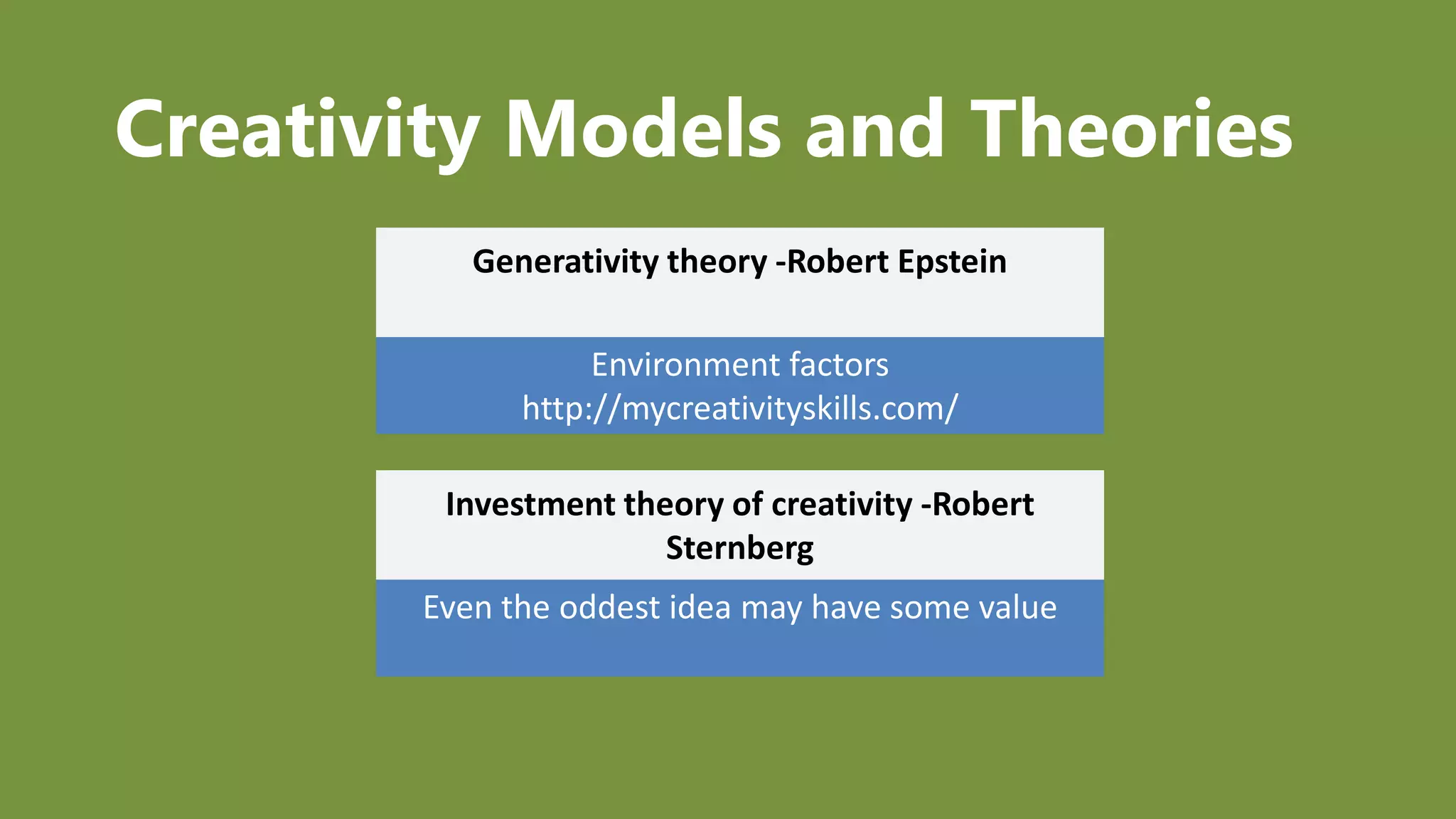 Creativity Models and Theories

Generativity theory -Robert Epstein

Environment factors
http://mycreativityskills.com/

Investment theory of creativity -Robert Sternberg

Even the oddest idea may have some value